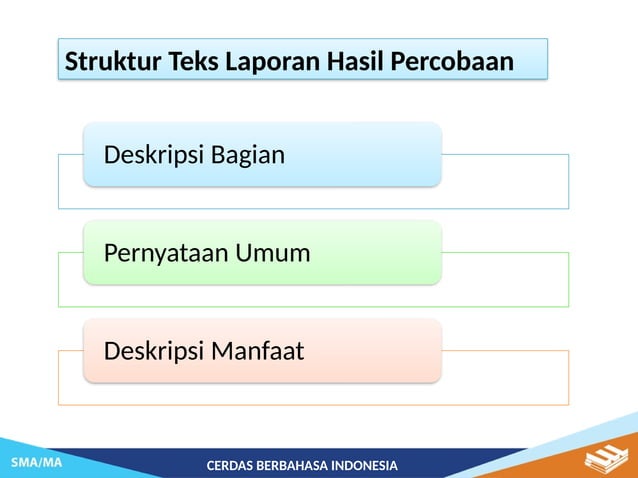 Struktur Teks Laporan Hasil Percobaan

Deskripsi Bagian

Pernyataan Umum

Deskripsi Manfaat

SMA/MA

CERDAS BERBAHASA INDONESIA